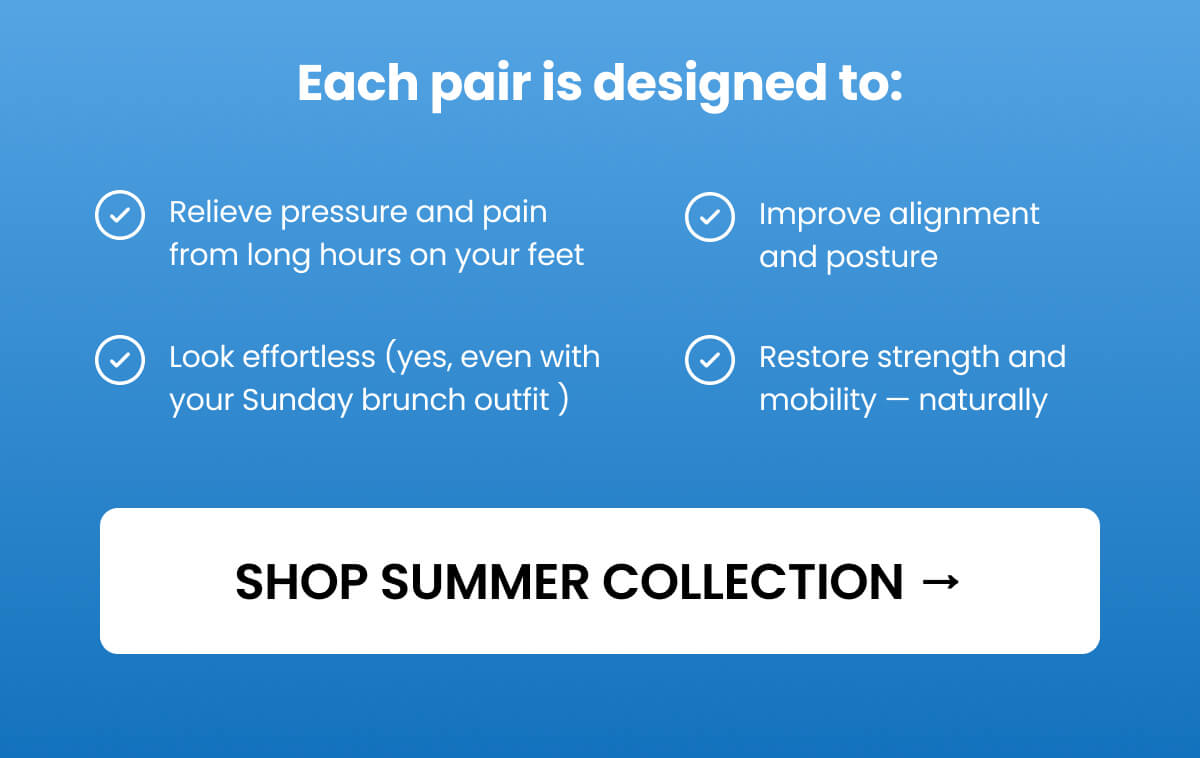 Each pair is designed to:

Relieve pressure and pain from long hours on your feet

Look effortless (yes, even with your Sunday brunch outfit )

Improve alignment and posture

Restore strength and mobility — naturally

SHOP SUMMER COLLECTION →